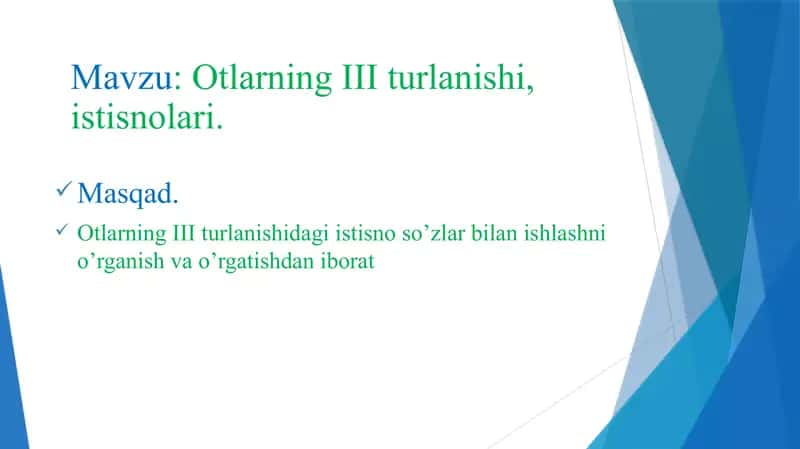 Mavzu: Otlarning III turlanishi, istisnolari.

✓ Masqad.

✓ Otlarning III turlanishidagi istisno so’zlar bilan ishlashni o’rganish va o’rgatishdan iborat